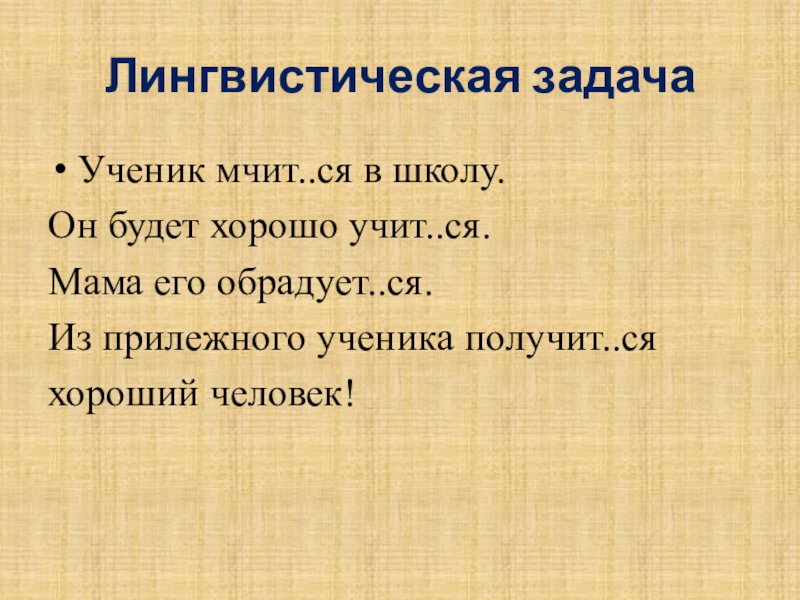 Лингвистическая задача

• Ученик мчит..ся в школу.
Он будет хорошо учит..ся.
Мама его обрадует..ся.
Из прилежного ученика получит..ся хороший человек!